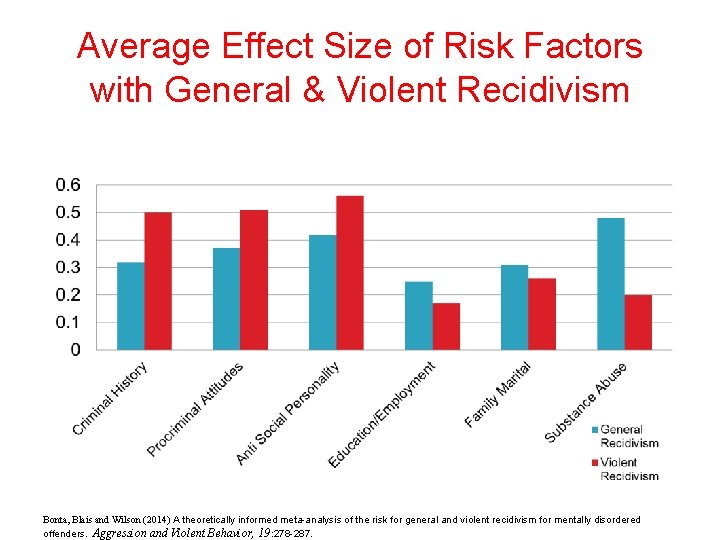 Average Effect Size of Risk Factors with General & Violent Recidivism

0.6
0.5
0.4
0.3
0.2
0.1
0

Criminal History
Procriminal Attitudes
Anti Social Personality
Education/Employment
Family Marital
Substance Abuse

General Recidivism
Violent Recidivism

Bonta, Blais and Wilson (2014) A theoretically informed meta-analysis of the risk for general and violent recidivism for mentally disordered offenders. Aggression and Violent Behavior, 19:278-287.